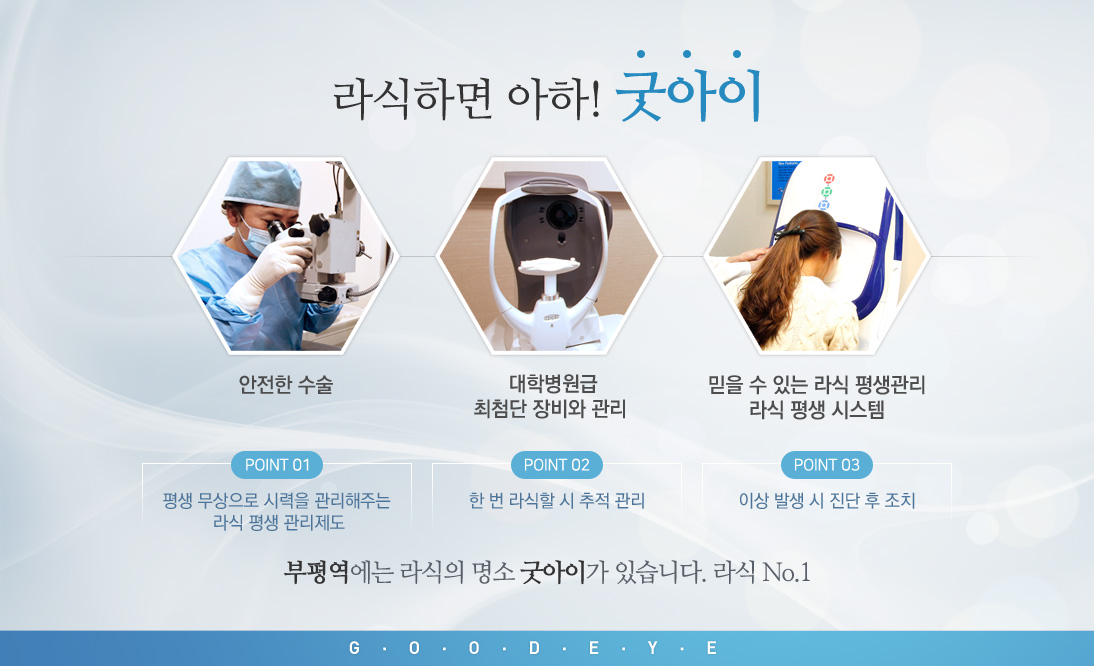 라식하면 아하! 굿아이

안전한 수술

대학병원급
최첨단 장비와 관리

믿을 수 있는 라식 평생관리
라식 평생 시스템

POINT 01
평생 무상으로 시력을 관리해주는
라식 평생 관리제도

POINT 02
한 번 라식할 시 추적 관리

POINT 03
이상 발생 시 진단 후 조치

부평역에는 라식의 명소 굿아이가 있습니다. 라식 No.1

G · O · O · D · E · Y · E